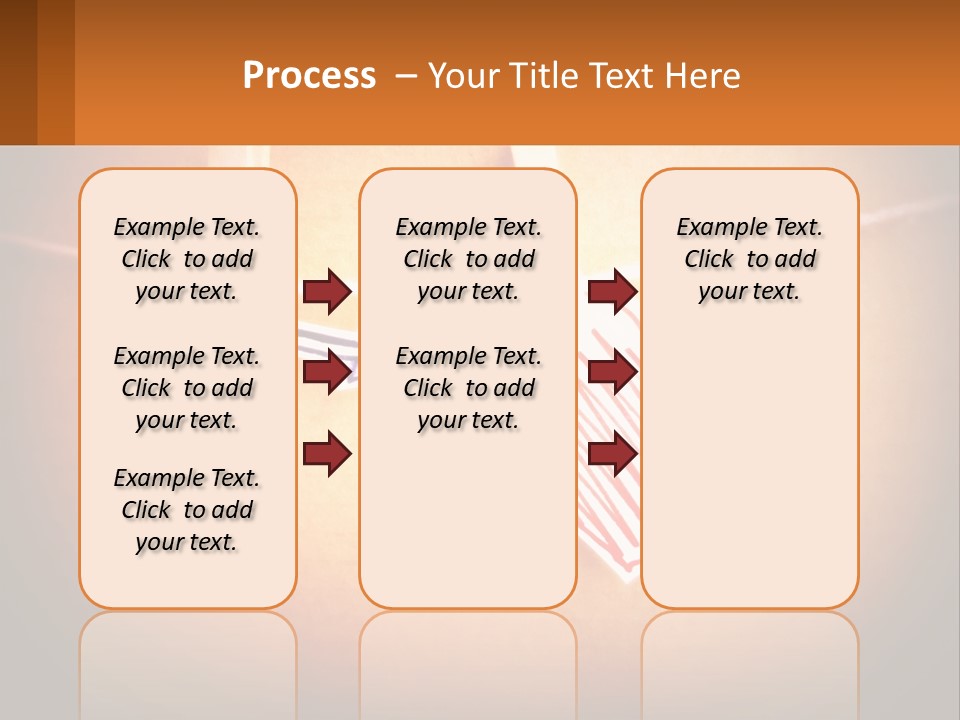 Process – Your Title Text Here

Example Text. Click to add your text.

Example Text. Click to add your text.

Example Text. Click to add your text.

Example Text. Click to add your text.

Example Text. Click to add your text.

Example Text. Click to add your text.